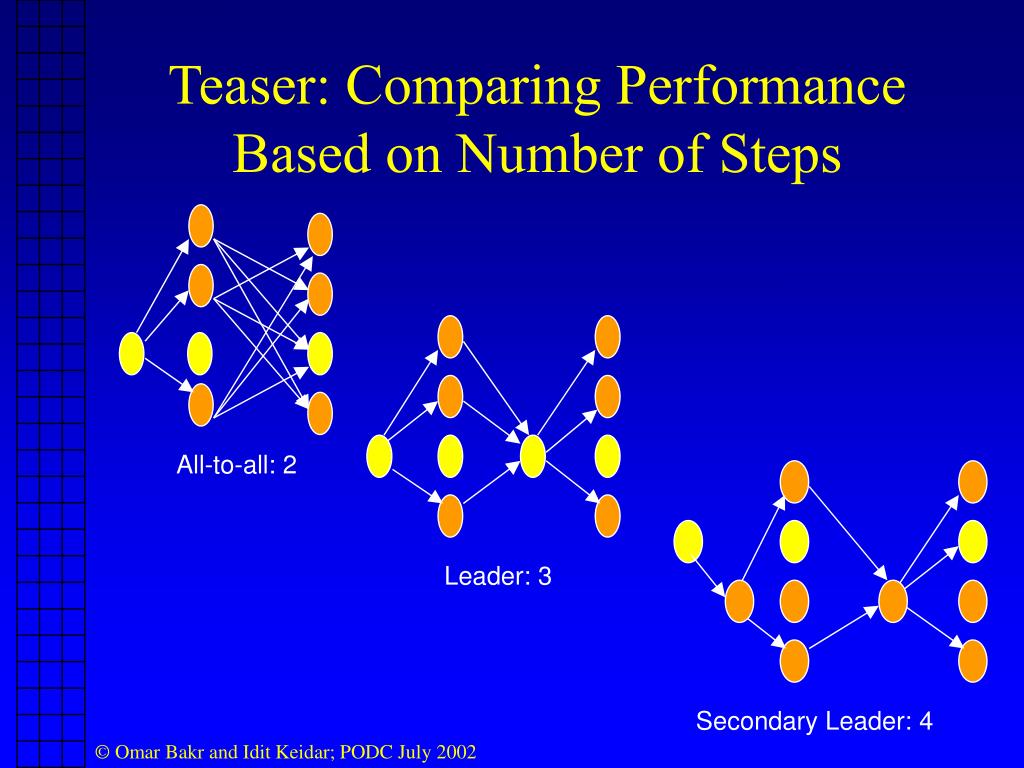 Teaser: Comparing Performance Based on Number of Steps

All-to-all: 2

Leader: 3

Secondary Leader: 4

© Omar Bakr and Idit Keidar; PODC July 2002